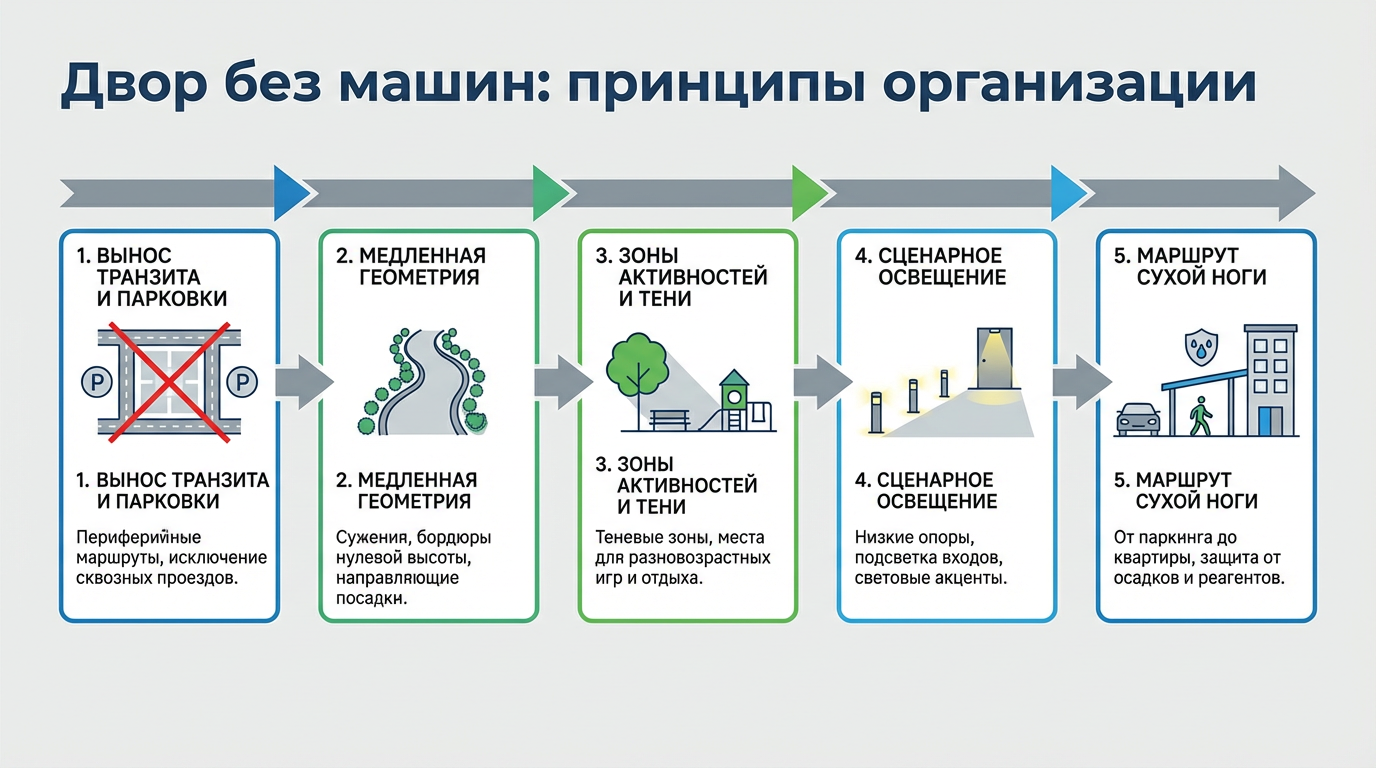 Двор без машин: принципы организации

1. ВЫНОС ТРАНЗИТА И ПАРКОВКИ

P

P

1. ВЫНОС ТРАНЗИТА И ПАРКОВКИ

Периферийные маршруты, исключение сквозных проездов.

2. МЕДЛЕННАЯ ГЕОМЕТРИЯ

2. МЕДЛЕННАЯ ГЕОМЕТРИЯ

Сужения, бордюры нулевой высоты, направляющие посадки.

3. ЗОНЫ АКТИВНОСТЕЙ И ТЕНИ

3. ЗОНЫ АКТИВНОСТЕЙ И ТЕНИ

Теневые зоны, места для разновозрастных игр и отдыха.

4. СЦЕНАРНОЕ ОСВЕЩЕНИЕ

4. СЦЕНАРНОЕ ОСВЕЩЕНИЕ

Низкие опоры, подсветка входов, световые акценты.

5. МАРШРУТ СУХОЙ НОГИ

5. МАРШРУТ СУХОЙ НОГИ

От паркинга до квартиры, защита от осадков и реагентов.